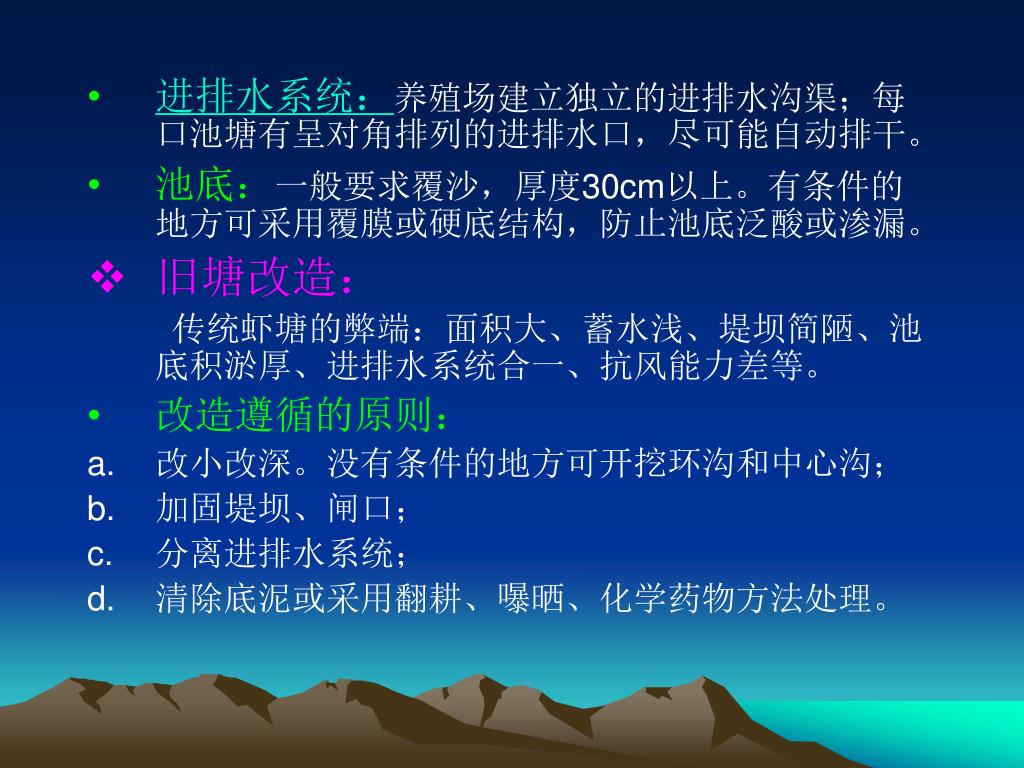 • 进排水系统：养殖场建立独立的进排水沟渠；每口池塘有呈对角排列的进排水口，尽可能自动排干。

• 池底：一般要求覆沙，厚度30cm以上。有条件的地方可采用覆膜或硬底结构，防止池底泛酸或渗漏。

❖ 旧塘改造：

传统虾塘的弊端：面积大、蓄水浅、堤坝简陋、池底积淤厚、进排水系统合一、抗风能力差等。

• 改造遵循的原则：

a. 改小改深。没有条件的地方可开挖环沟和中心沟；

b. 加固堤坝、闸口；

c. 分离进排水系统；

d. 清除底泥或采用翻耕、曝晒、化学药物方法处理。